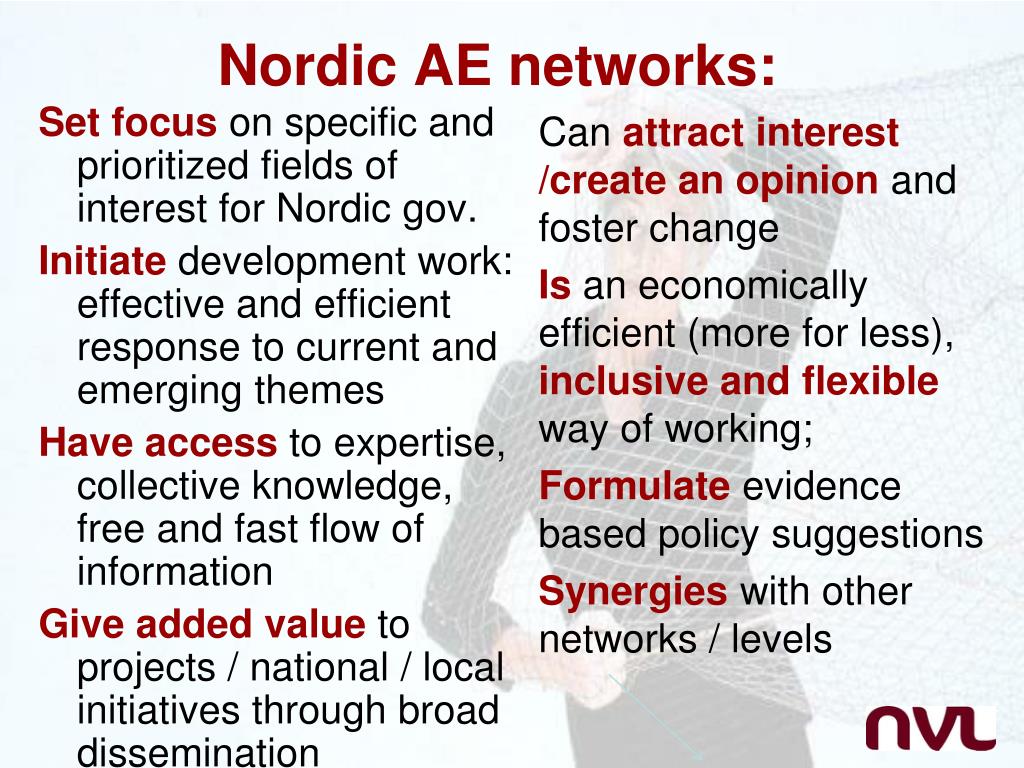 Nordic AE networks:

Set focus on specific and prioritized fields of interest for Nordic gov.

Initiate development work: effective and efficient response to current and emerging themes

Have access to expertise, collective knowledge, free and fast flow of information

Give added value to projects / national / local initiatives through broad dissemination

Can attract interest /create an opinion and foster change

Is an economically efficient (more for less), inclusive and flexible way of working;

Formulate evidence based policy suggestions

Synergies with other networks / levels

NVL